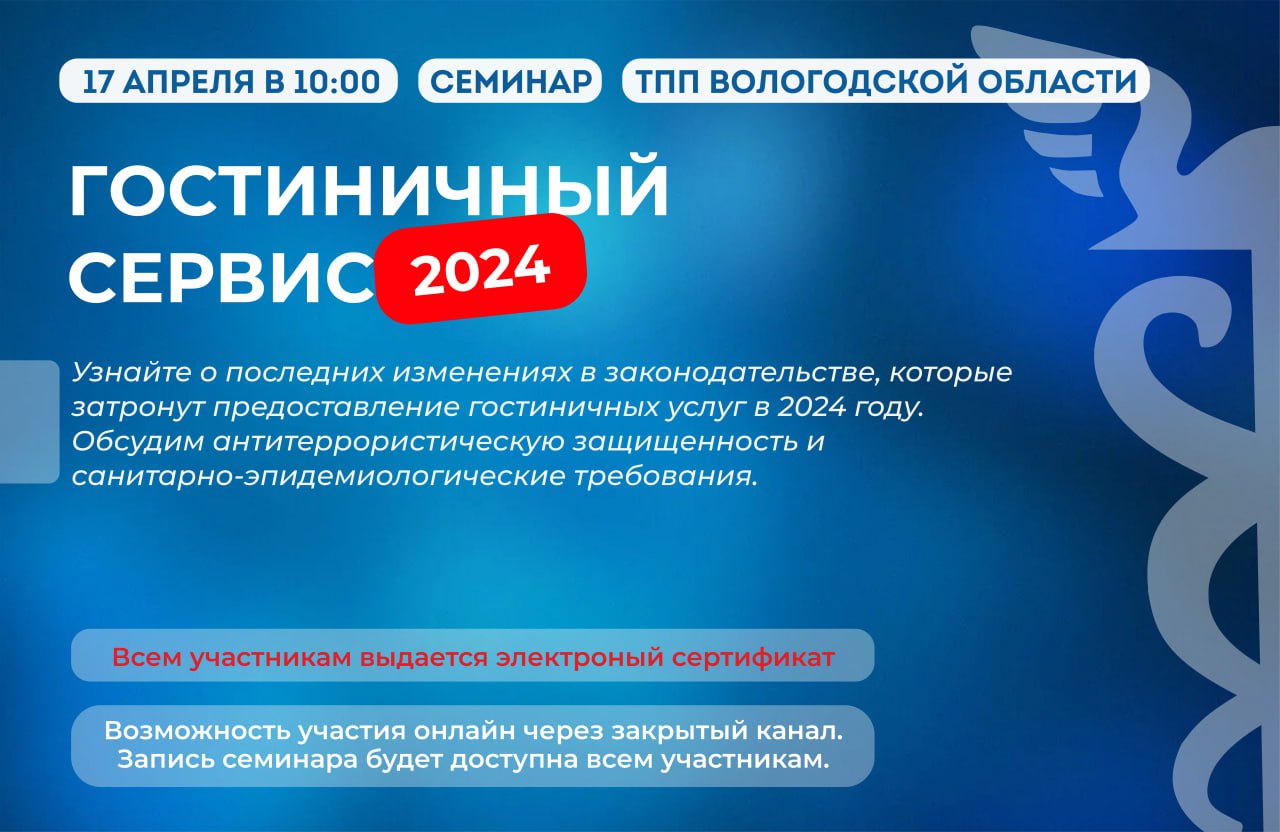 17 АПРЕЛЯ В 10:00 СЕМИНАР ТПП ВОЛОГОДСКОЙ ОБЛАСТИ

ГОСТИНИЧНЫЙ СЕРВИС 2024

Узнайте о последних изменениях в законодательстве, которые затронут предоставление гостиничных услуг в 2024 году. Обсудим антитеррористическую защищенность и санитарно-эпидемиологические требования.

Всем участникам выдается электроный сертификат

Возможность участия онлайн через закрытый канал. Запись семинара будет доступна всем участникам.